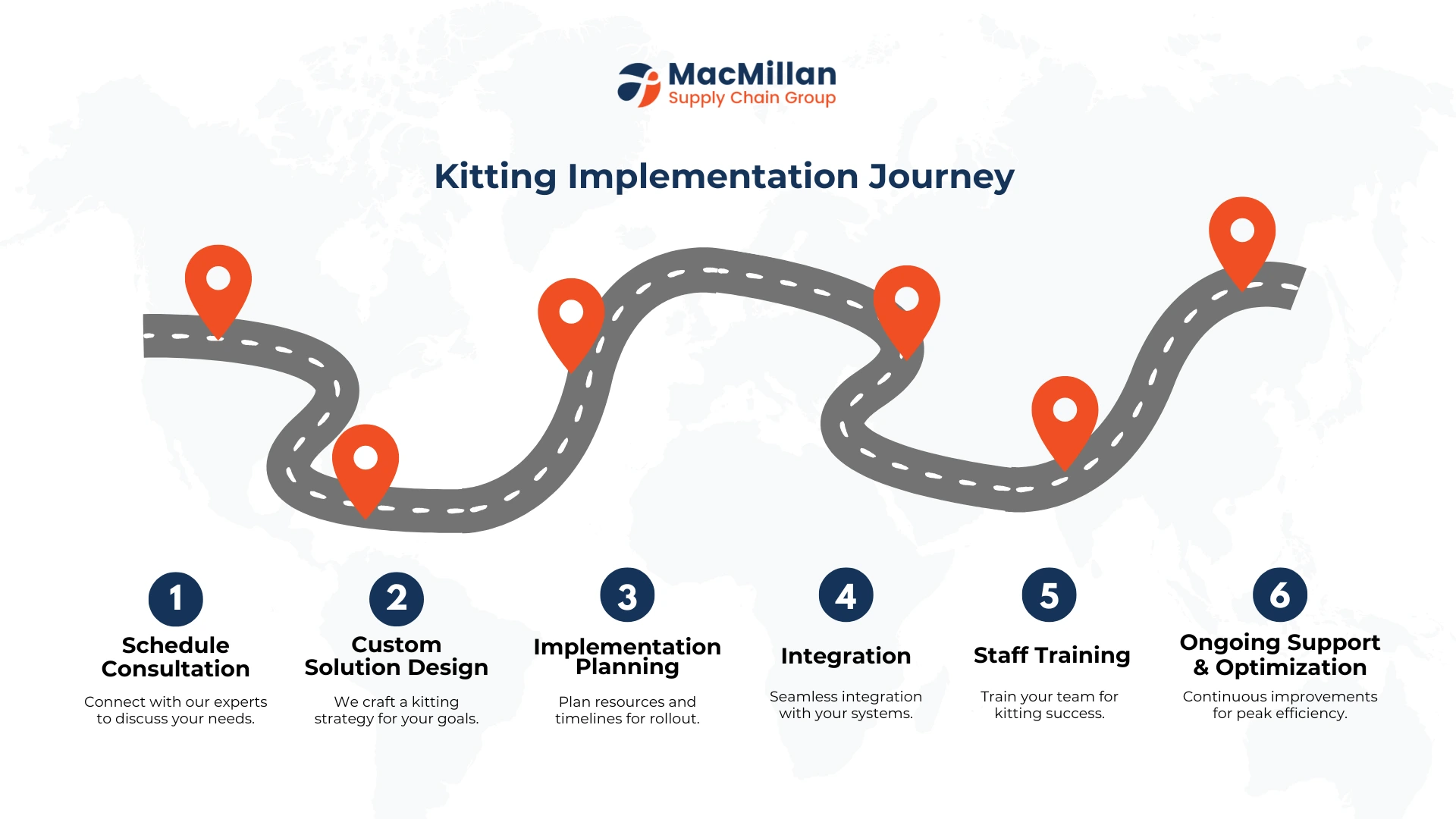 MacMillan
Supply Chain Group

Kitting Implementation Journey

1
Schedule Consultation
Connect with our experts to discuss your needs.

2
Custom Solution Design
We craft a kitting strategy for your goals.

3
Implementation Planning
Plan resources and timelines for rollout.

4
Integration
Seamless integration with your systems.

5
Staff Training
Train your team for kitting success.

6
Ongoing Support & Optimization
Continuous improvements for peak efficiency.